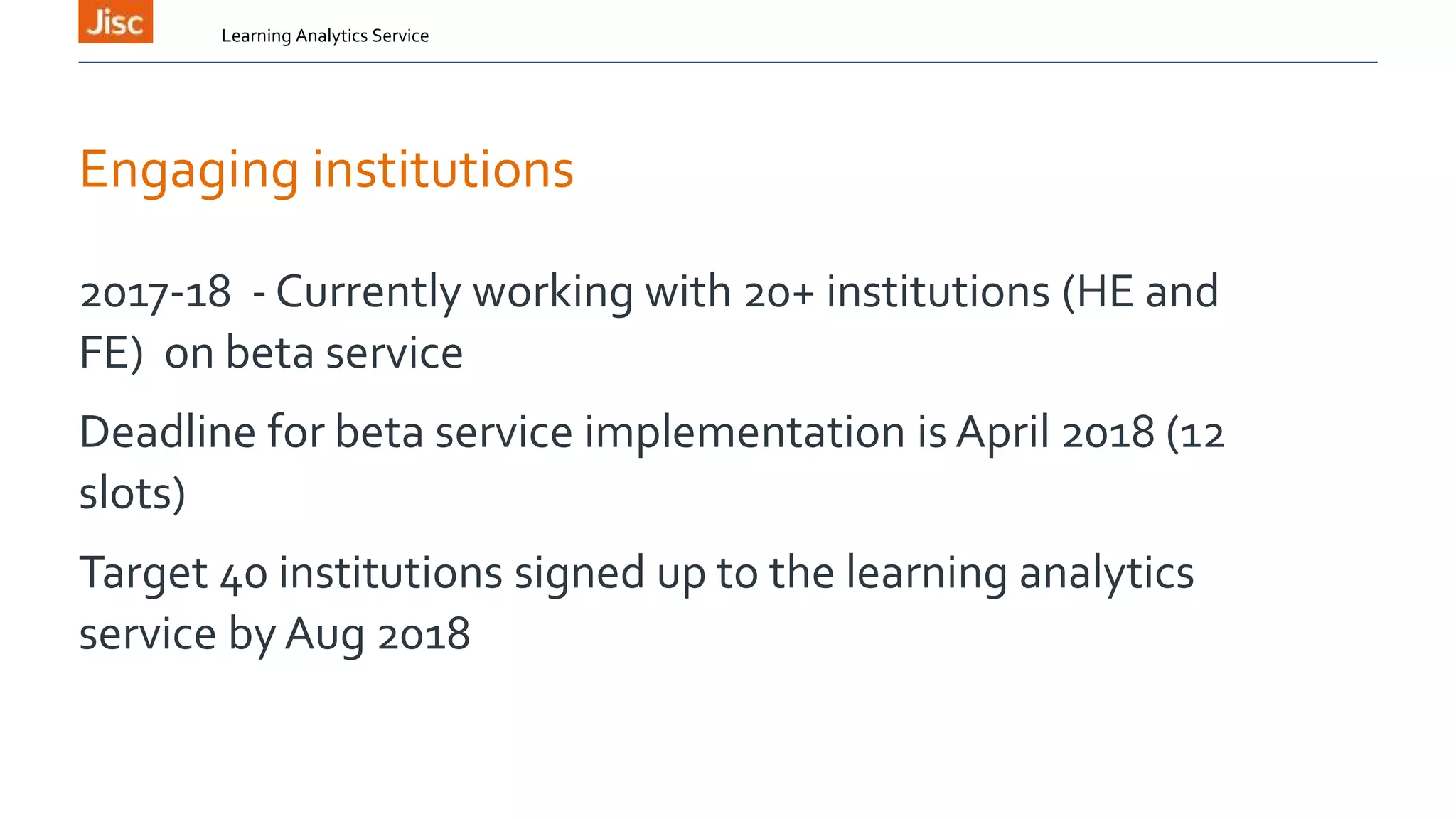 Jisc

Learning Analytics Service

Engaging institutions

2017-18 - Currently working with 20+ institutions (HE and FE) on beta service

Deadline for beta service implementation is April 2018 (12 slots)

Target 40 institutions signed up to the learning analytics service by Aug 2018